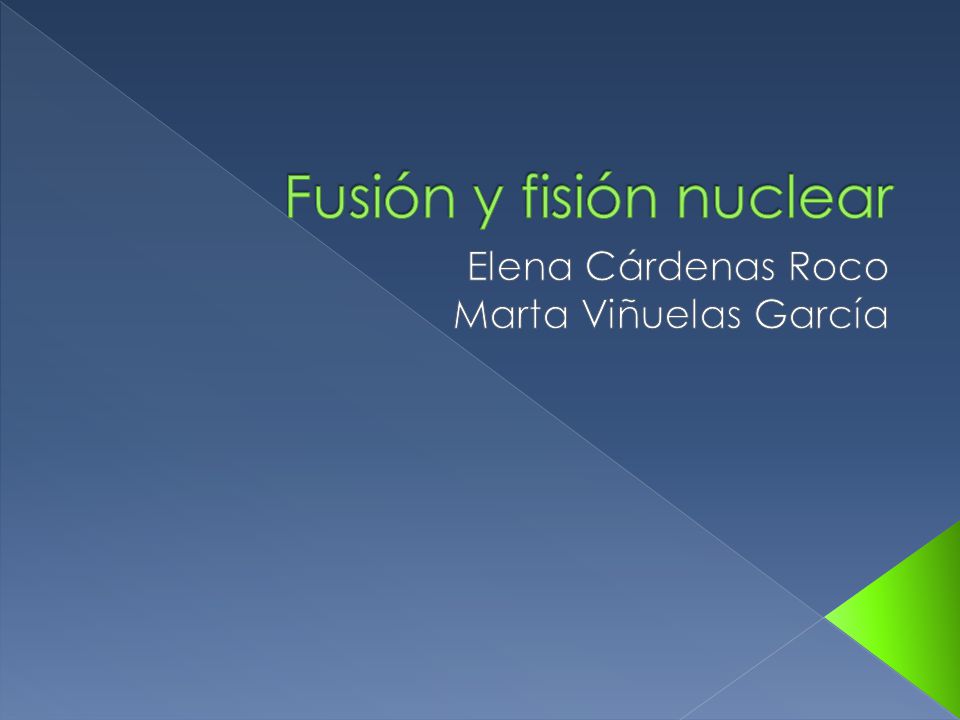 Fusión y fisión nuclear

Elena Cárdenas Roco
Marta Viñuelas García